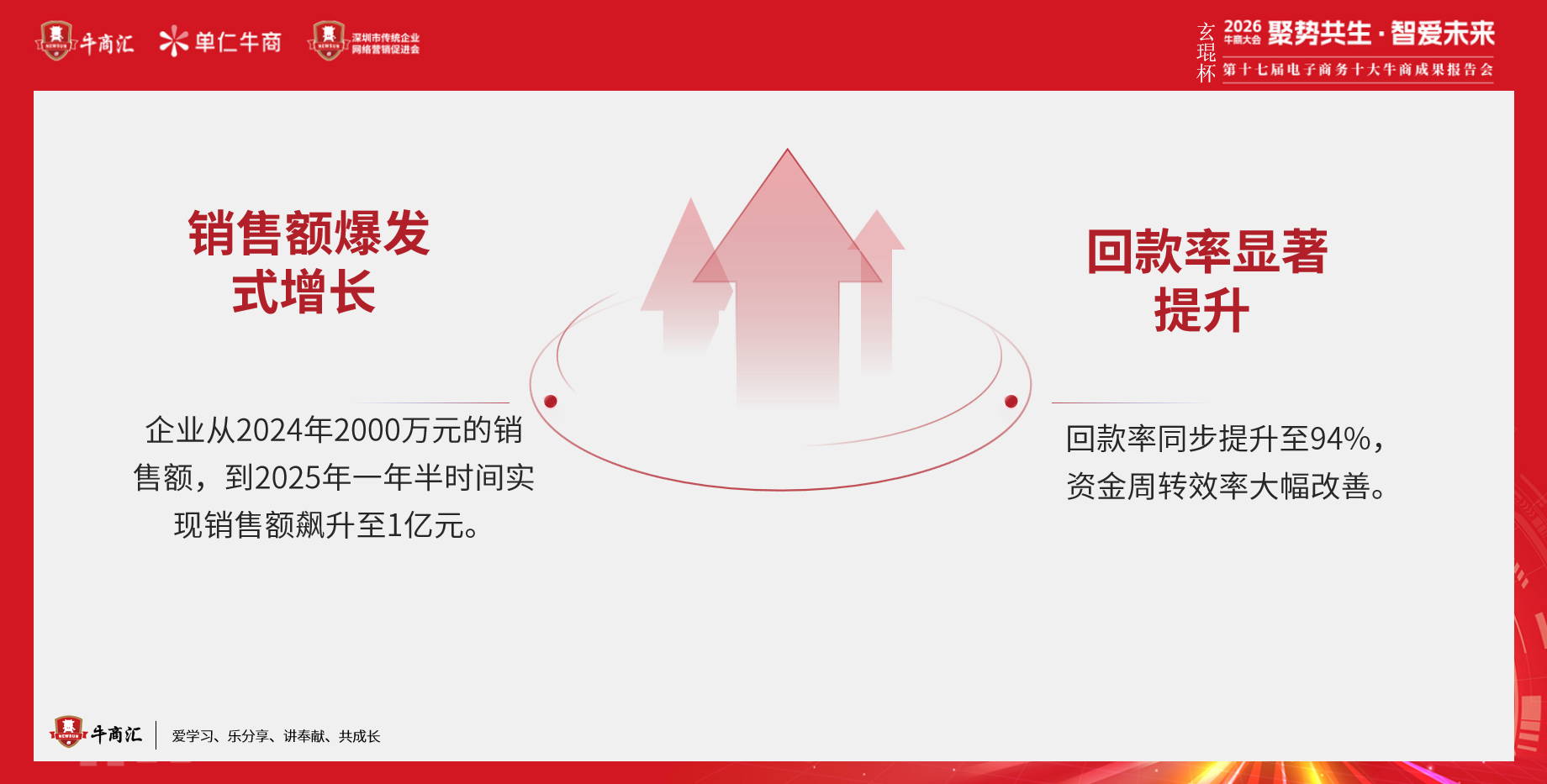 牛商汇 单仁牛商 深圳市传统企业网络营销促进会

玄琨杯 2026 牛商大会 聚势共生·智爱未来
第十七届电子商务十大牛商成果报告会

销售额爆发式增长

企业从2024年2000万元的销售额，到2025年一年半时间实现销售额飙升至1亿元。

回款率显著提升

回款率同步提升至94%，资金周转效率大幅改善。

牛商汇 爱学习、乐分享、讲奉献、共成长